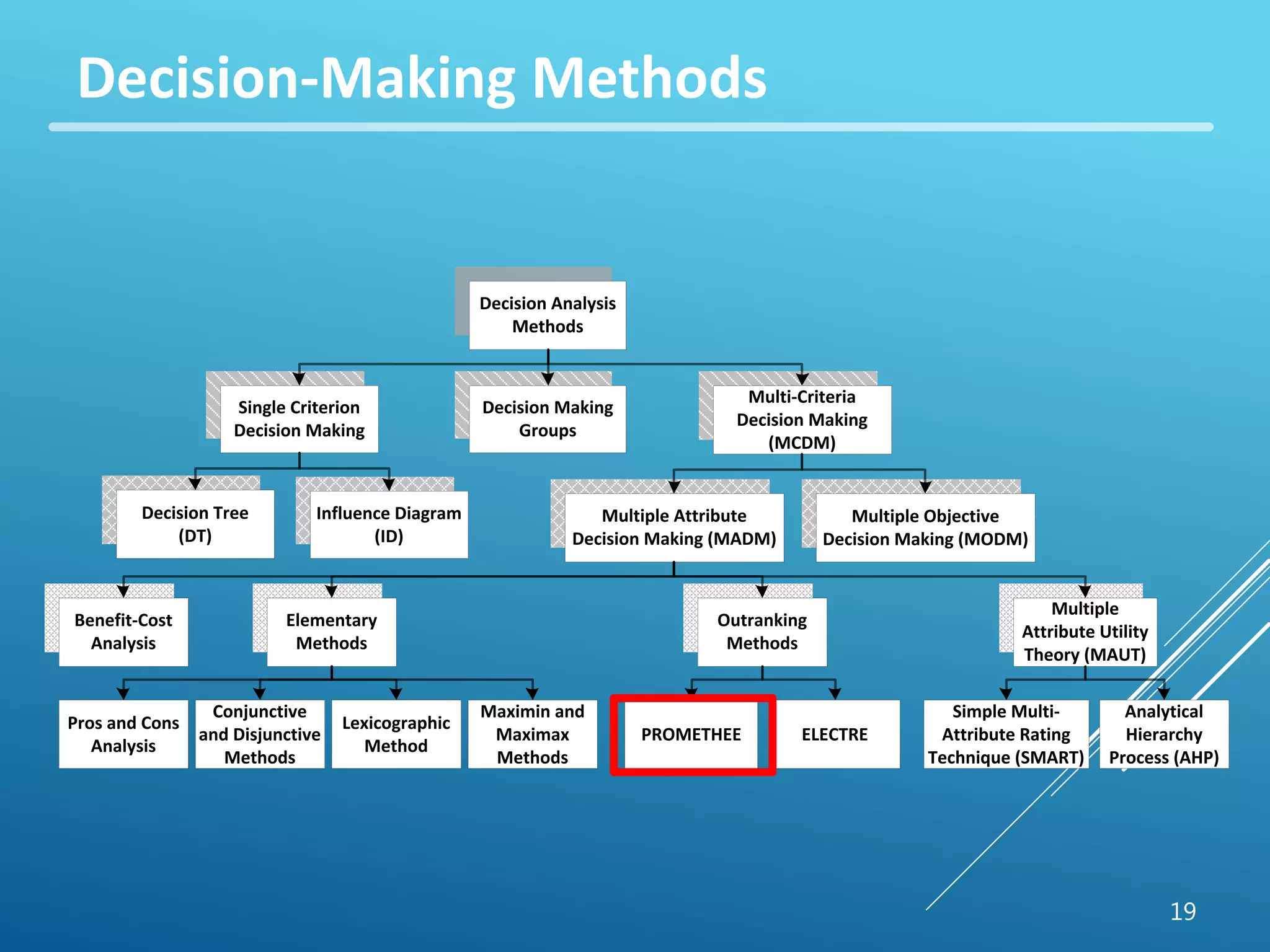 Decision-Making Methods

Decision Analysis Methods

Single Criterion Decision Making

Decision Making Groups

Multi-Criteria Decision Making (MCDM)

Decision Tree (DT)

Influence Diagram (ID)

Multiple Attribute Decision Making (MADM)

Multiple Objective Decision Making (MODM)

Benefit-Cost Analysis

Elementary Methods

Outranking Methods

Multiple Attribute Utility Theory (MAUT)

Pros and Cons Analysis

Conjunctive and Disjunctive Methods

Lexicographic Method

Maximin and Maximax Methods

PROMETHEE

ELECTRE

Simple Multi-Attribute Rating Technique (SMART)

Analytical Hierarchy Process (AHP)

19